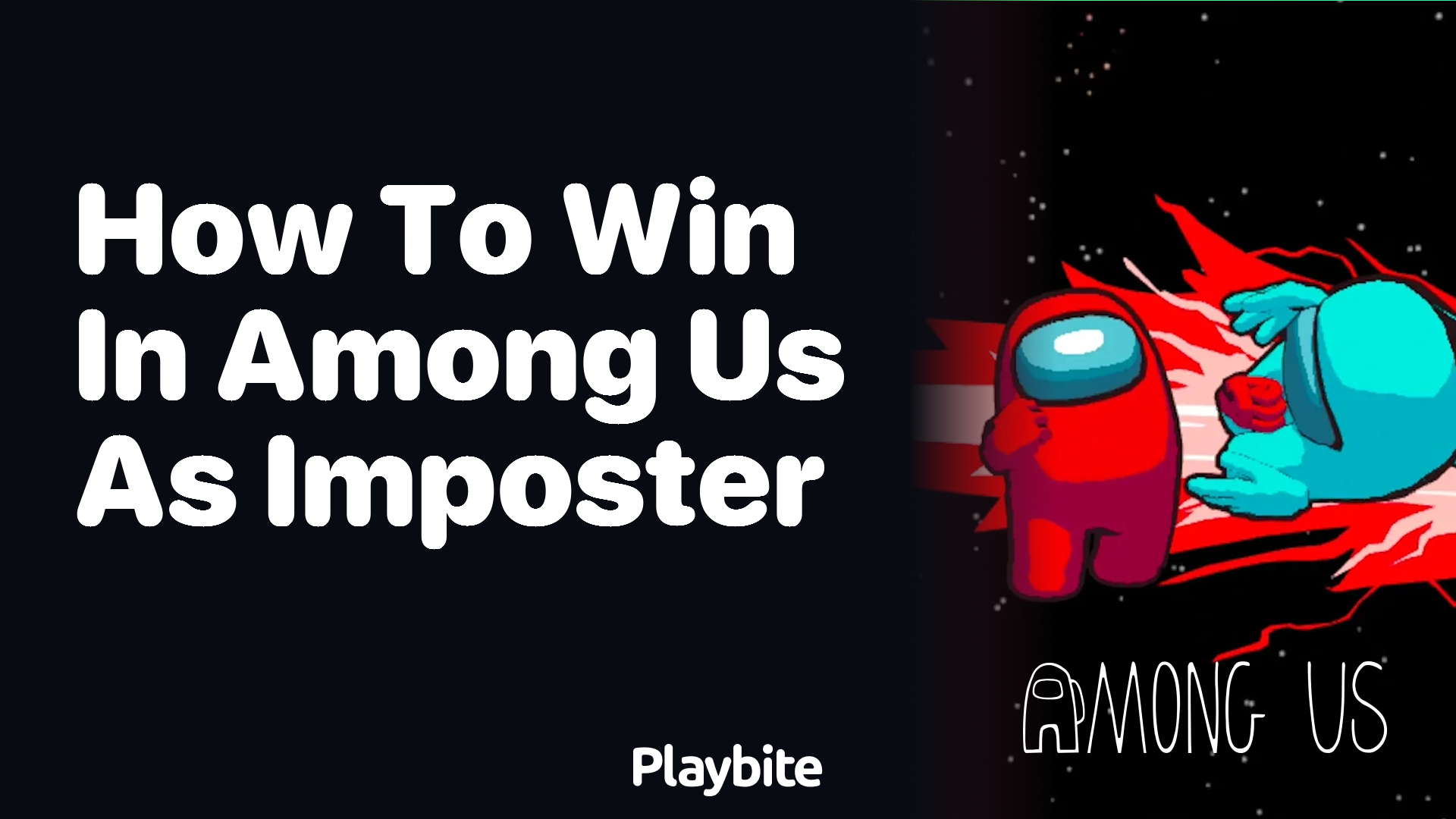 How To Win In Among Us As Imposter

AMONG US

Playbite